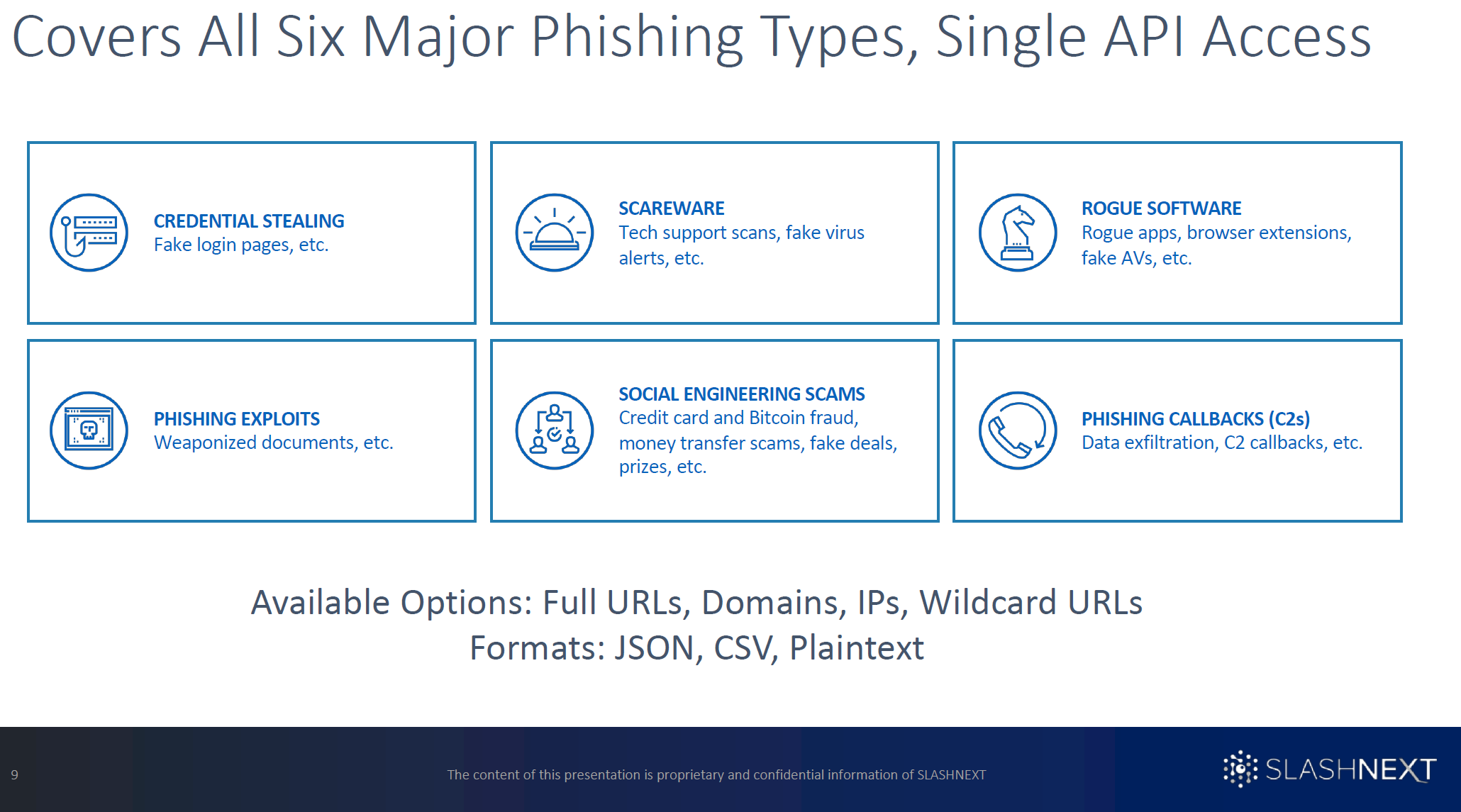 Covers All Six Major Phishing Types, Single API Access

CREDENTIAL STEALING
Fake login pages, etc.

SCAREWARE
Tech support scans, fake virus alerts, etc.

ROGUE SOFTWARE
Rogue apps, browser extensions, fake AVs, etc.

PHISHING EXPLOITS
Weaponized documents, etc.

SOCIAL ENGINEERING SCAMS
Credit card and Bitcoin fraud, money transfer scams, fake deals, prizes, etc.

PHISHING CALLBACKS (C2s)
Data exfiltration, C2 callbacks, etc.

Available Options: Full URLs, Domains, IPs, Wildcard URLs
Formats: JSON, CSV, Plaintext

9

The content of this presentation is proprietary and confidential information of SLASHNEXT

SLASHNEXT